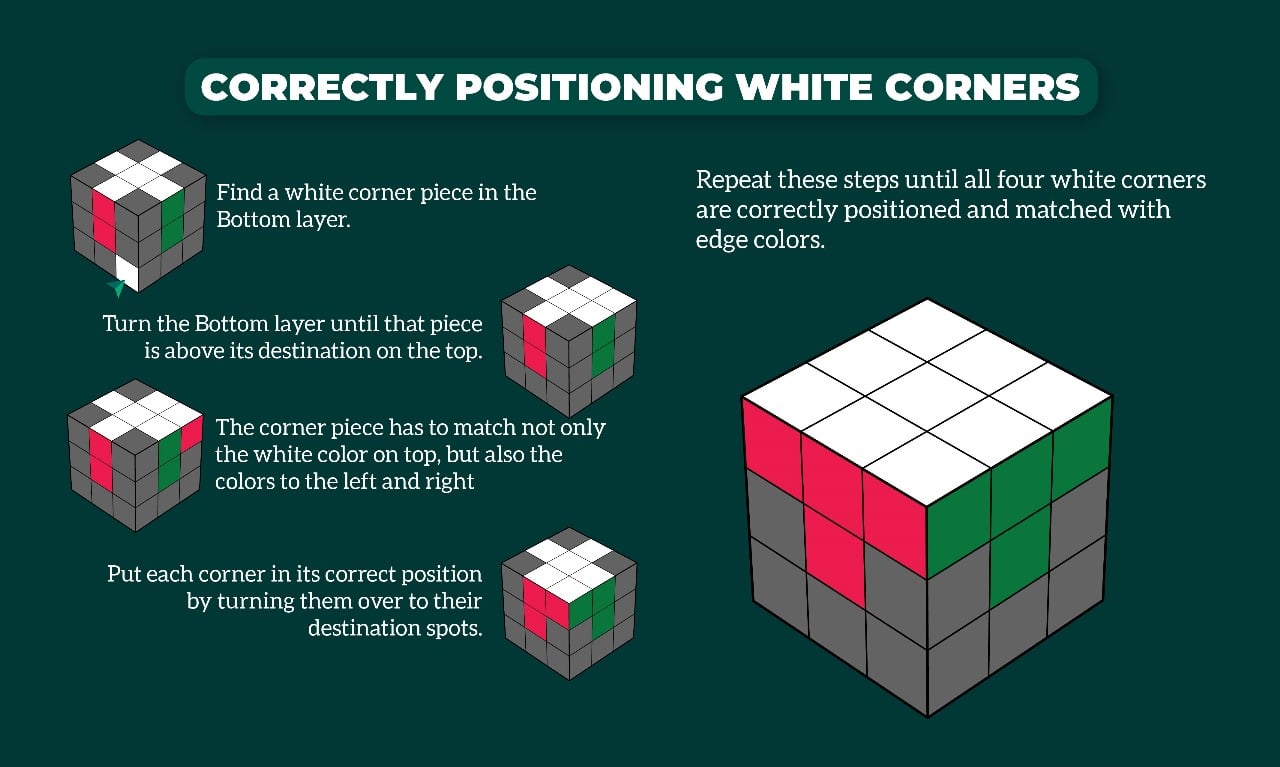 CORRECTLY POSITIONING WHITE CORNERS

Find a white corner piece in the Bottom layer.

Turn the Bottom layer until that piece is above its destination on the top.

The corner piece has to match not only the white color on top, but also the colors to the left and right

Put each corner in its correct position by turning them over to their destination spots.

Repeat these steps until all four white corners are correctly positioned and matched with edge colors.